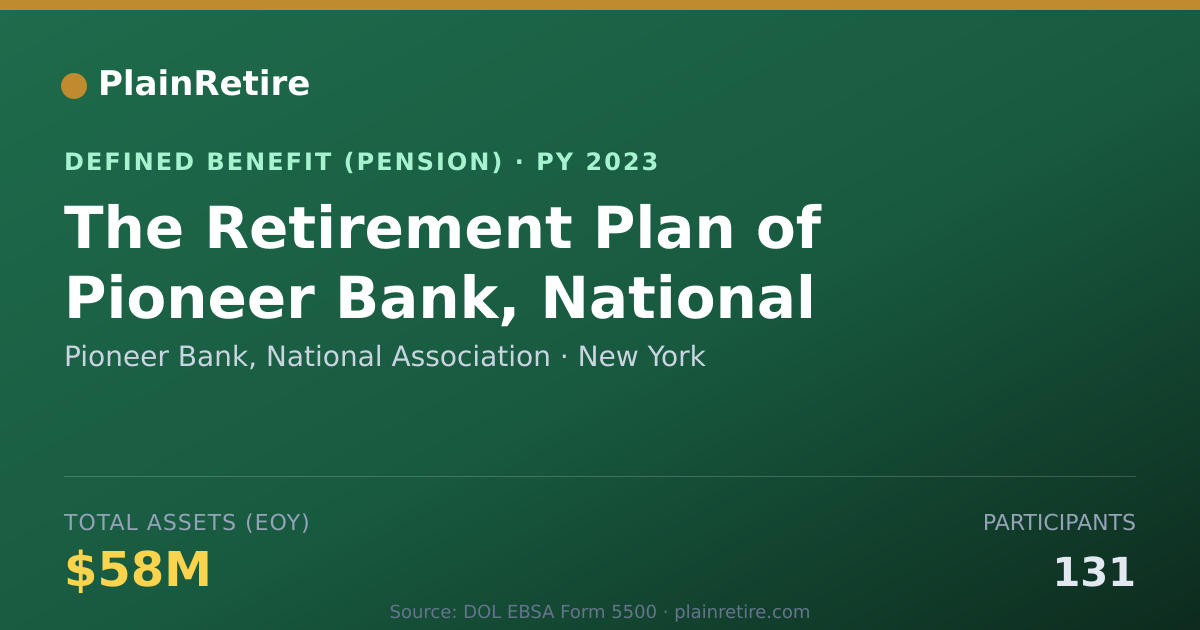 PlainRetire

DEFINED BENEFIT (PENSION) · PY 2023

The Retirement Plan of Pioneer Bank, National

Pioneer Bank, National Association · New York

TOTAL ASSETS (EOY)

$58M

PARTICIPANTS

131

Source: DOL EBSA Form 5500 · plainretire.com